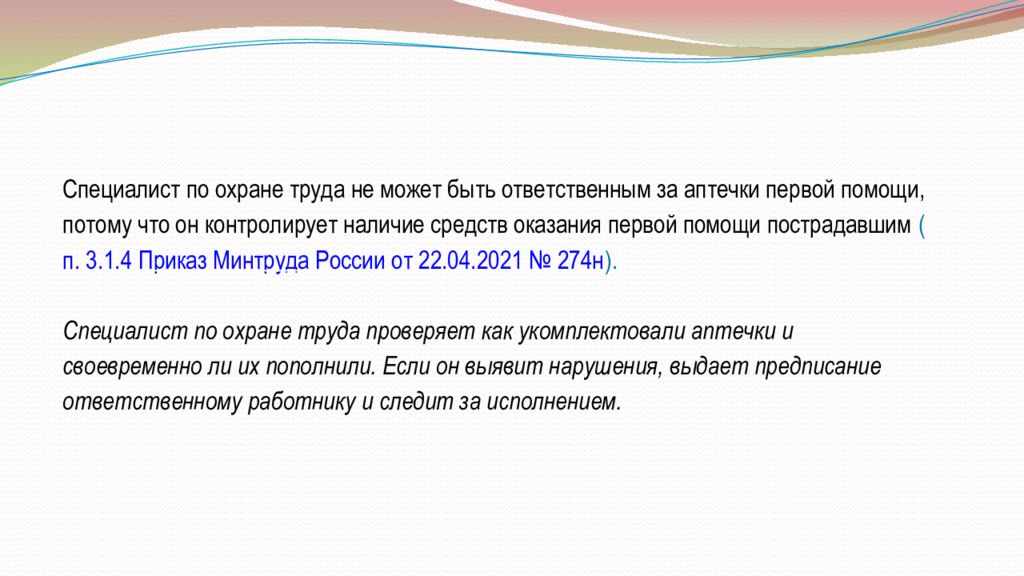 Специалист по охране труда не может быть ответственным за аптечки первой помощи, потому что он контролирует наличие средств оказания первой помощи пострадавшим ( п. 3.1.4 Приказ Минтруда России от 22.04.2021 № 274н).

Специалист по охране труда проверяет как укомплектовали аптечки и своевременно ли их пополнили. Если он выявит нарушения, выдает предписание ответственному работнику и следит за исполнением.